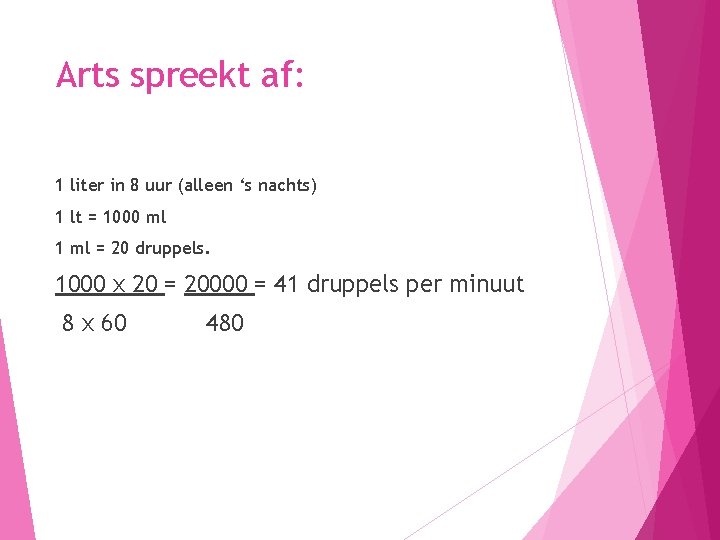 Arts spreekt af:

1 liter in 8 uur (alleen 's nachts)

1 lt = 1000 ml

1 ml = 20 druppels.

$\frac{1000 \times 20}{8 \times 60} = \frac{20000}{480} = 41$ druppels per minuut